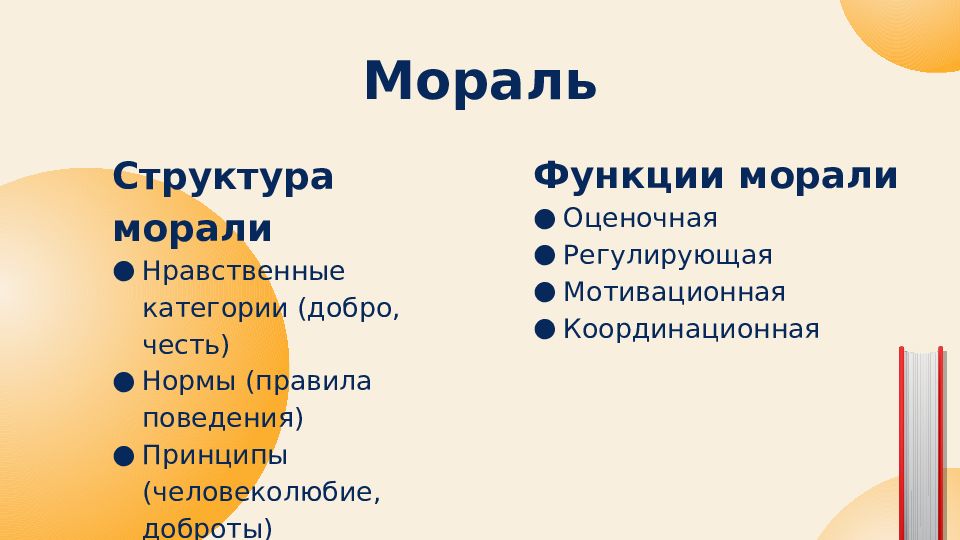 Мораль

Структура морали

● Нравственные категории (добро, честь)
● Нормы (правила поведения)
● Принципы (человеколюбие, доброты)

Функции морали

● Оценочная
● Регулирующая
● Мотивационная
● Координационная